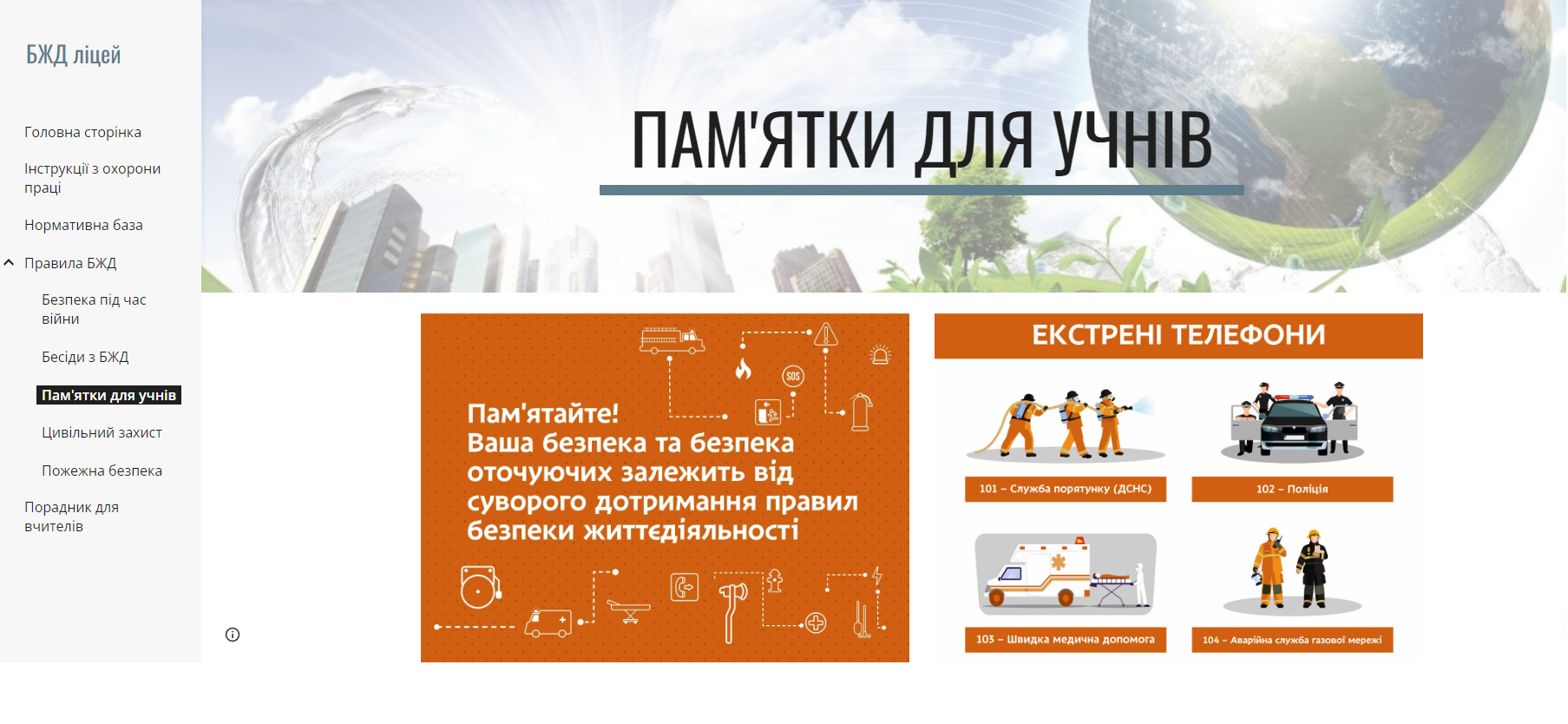 БЖД ліцей

Головна сторінка

Інструкції з охорони праці

Нормативна база

Правила БЖД

Безпека під час війни

Бесіди з БЖД

Пам'ятки для учнів

Цивільний захист

Пожежна безпека

Порадник для вчителів

ПАМ'ЯТКИ ДЛЯ УЧНІВ

SOS

Пам'ятайте!
Ваша безпека та безпека оточуючих залежить від суворого дотримання правил безпеки життєдіяльності

ЕКСТРЕНІ ТЕЛЕФОНИ

101 – Служба порятунку (ДСНС)

102 – Поліція

103 – Швидка медична допомога

104 – Аварійна служба газової мережі